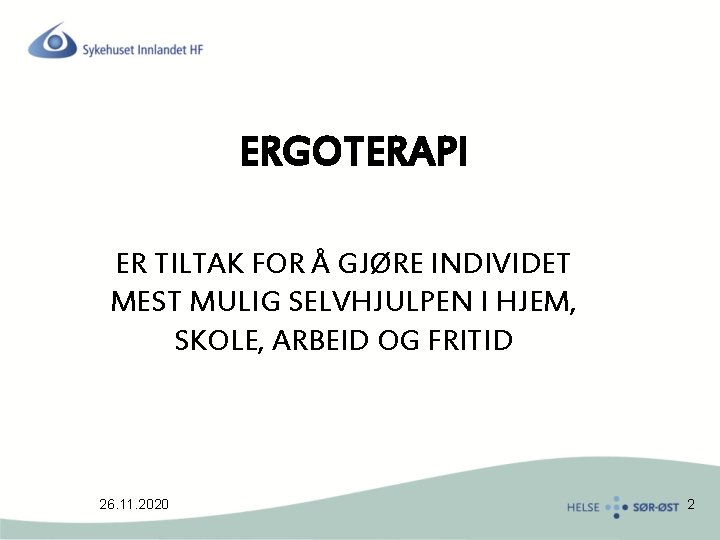 Sykehuset Innlandet HF

ERGOTERAPI

ER TILTAK FOR Å GJØRE INDIVIDET MEST MULIG SELVHJULPEN I HJEM, SKOLE, ARBEID OG FRITID

26.11.2020

HELSE SØR-ØST

2